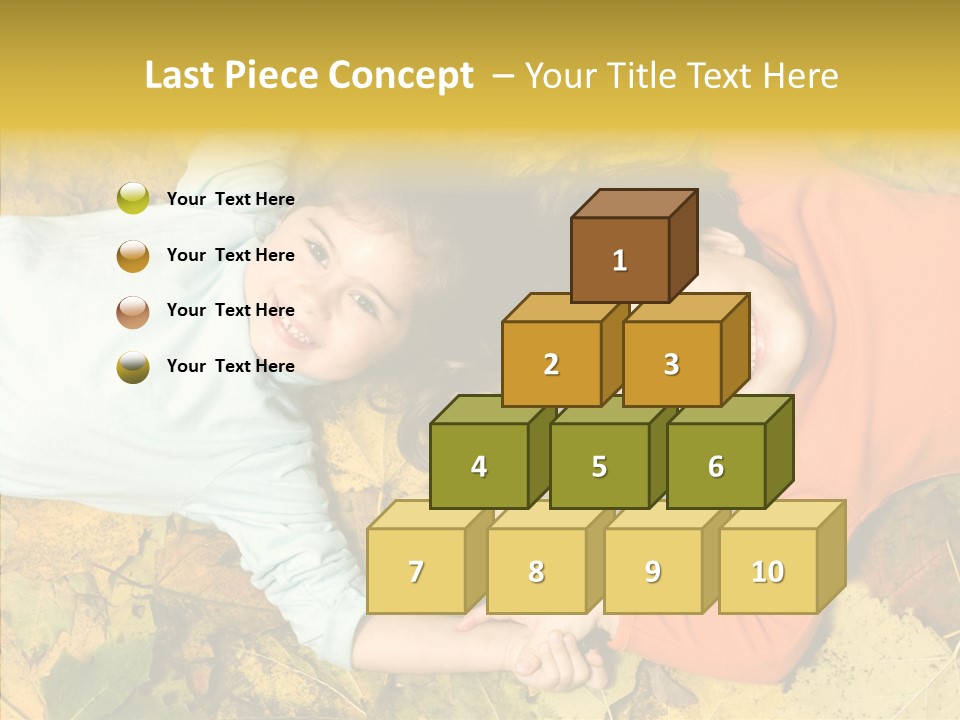 Last Piece Concept – Your Title Text Here

Your Text Here

Your Text Here

Your Text Here

Your Text Here

1

2

3

4

5

6

7

8

9

10